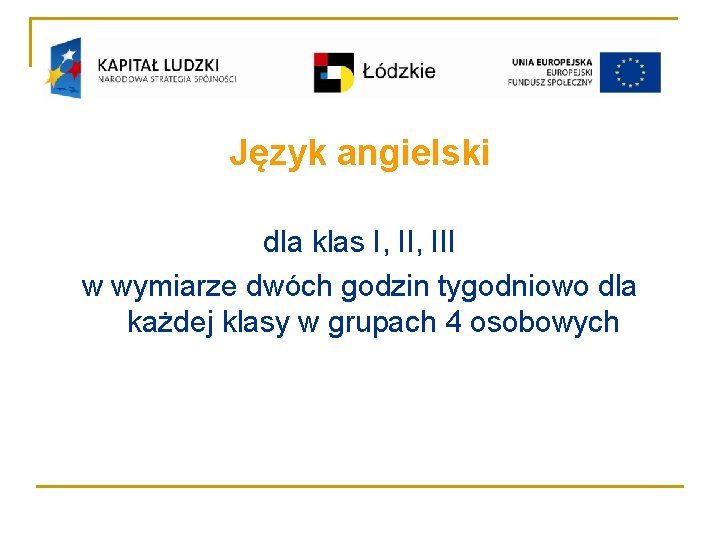 KAPITAŁ LUDZKI
NARODOWA STRATEGIA SPÓJNOŚCI

Łódzkie

UNIA EUROPEJSKA
EUROPEJSKI
FUNDUSZ SPOŁECZNY

Język angielski

dla klas I, II, III
w wymiarze dwóch godzin tygodniowo dla każdej klasy w grupach 4 osobowych